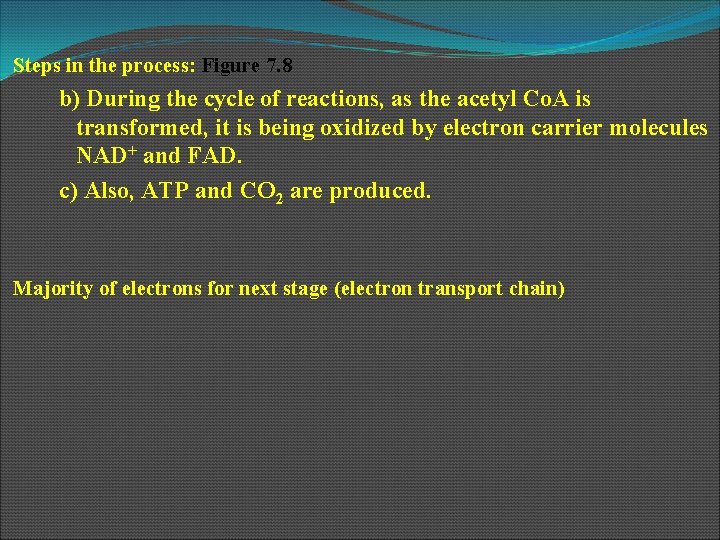 Steps in the process: Figure 7.8

b) During the cycle of reactions, as the acetyl CoA is transformed, it is being oxidized by electron carrier molecules $NAD^+$ and FAD.

c) Also, ATP and $CO_2$ are produced.

Majority of electrons for next stage (electron transport chain)